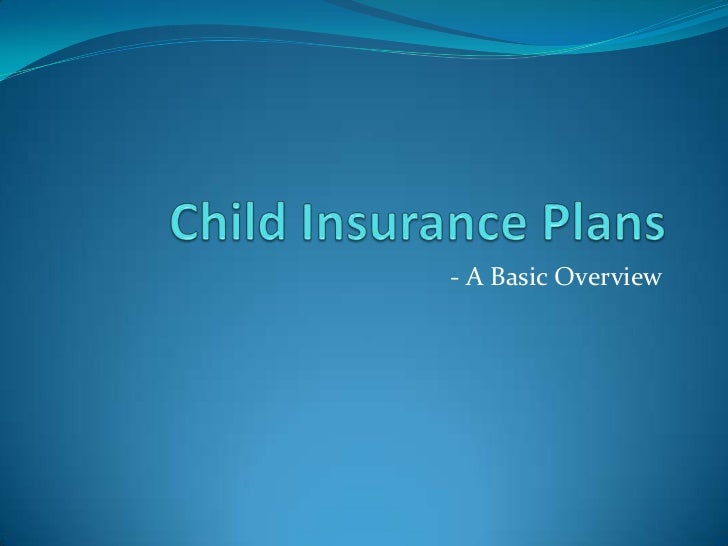 Child Insurance Plans

- A Basic Overview